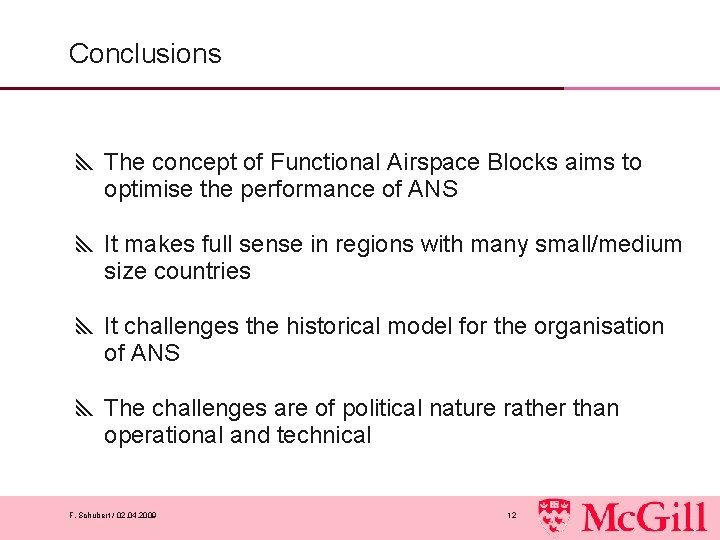 Conclusions

The concept of Functional Airspace Blocks aims to optimise the performance of ANS

It makes full sense in regions with many small/medium size countries

It challenges the historical model for the organisation of ANS

The challenges are of political nature rather than operational and technical

F. Schubert / 02.04.2009

12

McGill